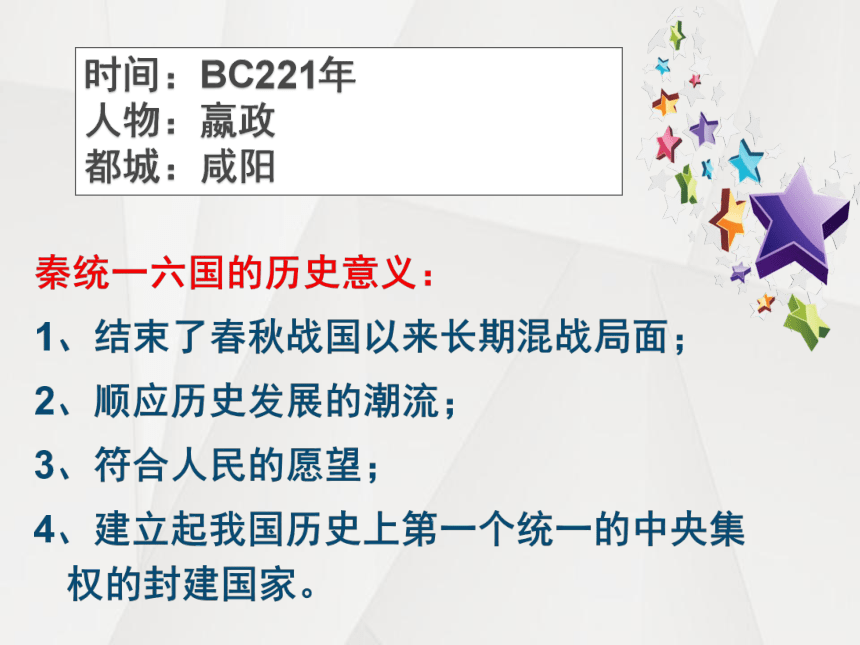 时间：BC221年
人物：嬴政
都城：咸阳

秦统一六国的历史意义：

1、结束了春秋战国以来长期混战局面；

2、顺应历史发展的潮流；

3、符合人民的愿望；

4、建立起我国历史上第一个统一的中央集权的封建国家。